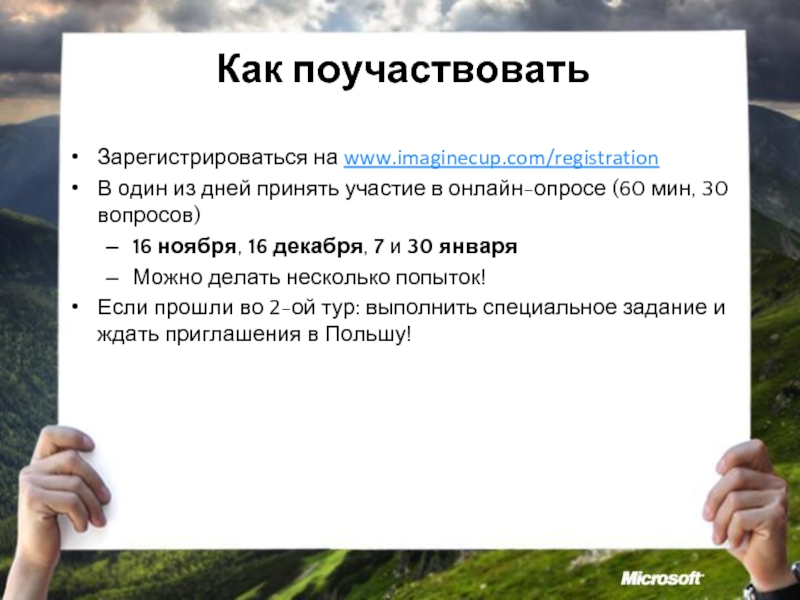 Как поучаствовать

• Зарегистрироваться на www.imaginecup.com/registration
• В один из дней принять участие в онлайн-опросе (60 мин, 30 вопросов)
  – 16 ноября, 16 декабря, 7 и 30 января
  – Можно делать несколько попыток!
• Если прошли во 2-ой тур: выполнить специальное задание и ждать приглашения в Польшу!

Microsoft